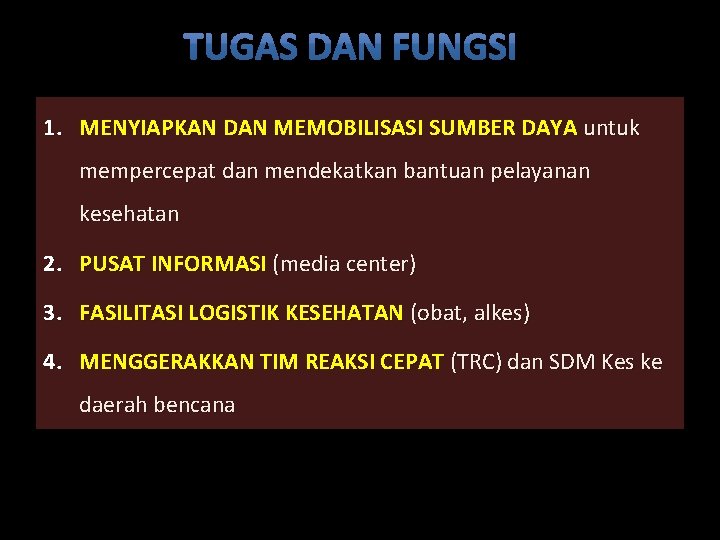 TUGAS DAN FUNGSI

1. MENYIAPKAN DAN MEMOBILISASI SUMBER DAYA untuk mempercepat dan mendekatkan bantuan pelayanan kesehatan

2. PUSAT INFORMASI (media center)

3. FASILITASI LOGISTIK KESEHATAN (obat, alkes)

4. MENGGERAKKAN TIM REAKSI CEPAT (TRC) dan SDM Kes ke daerah bencana